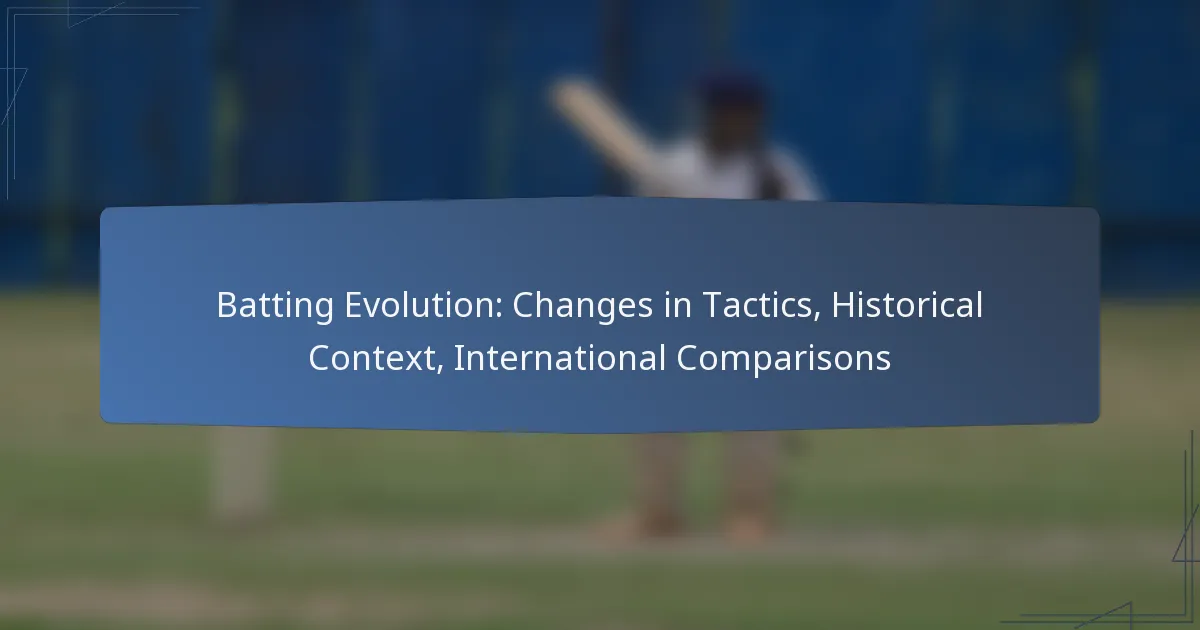 Batting Evolution: Changes in Tactics, Historical Context, International Comparisons